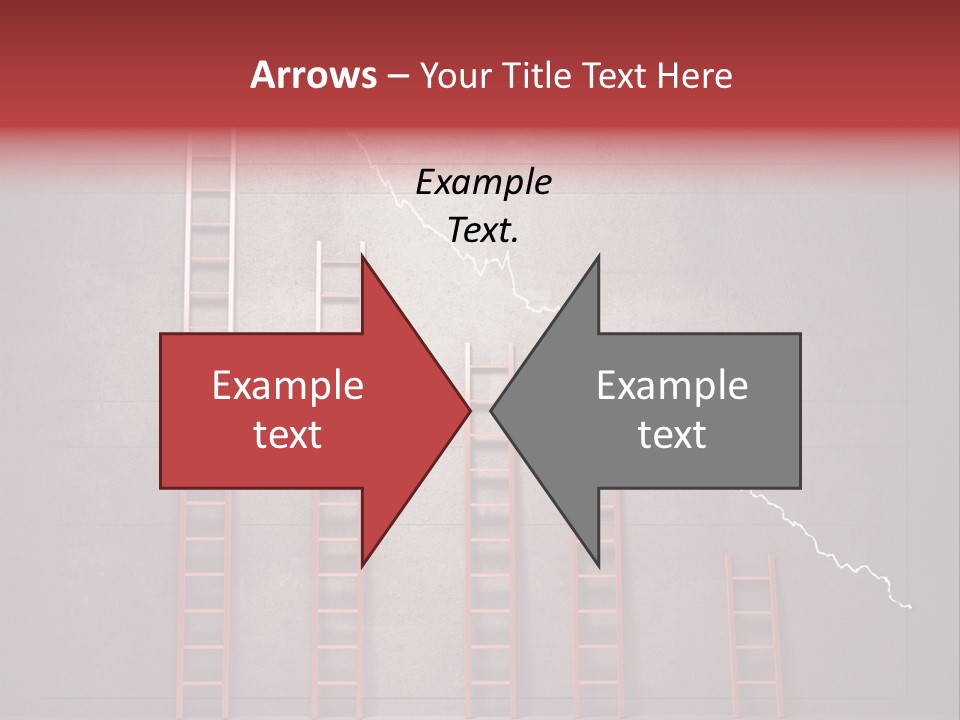 Arrows – Your Title Text Here

Example Text.

Example text

Example text